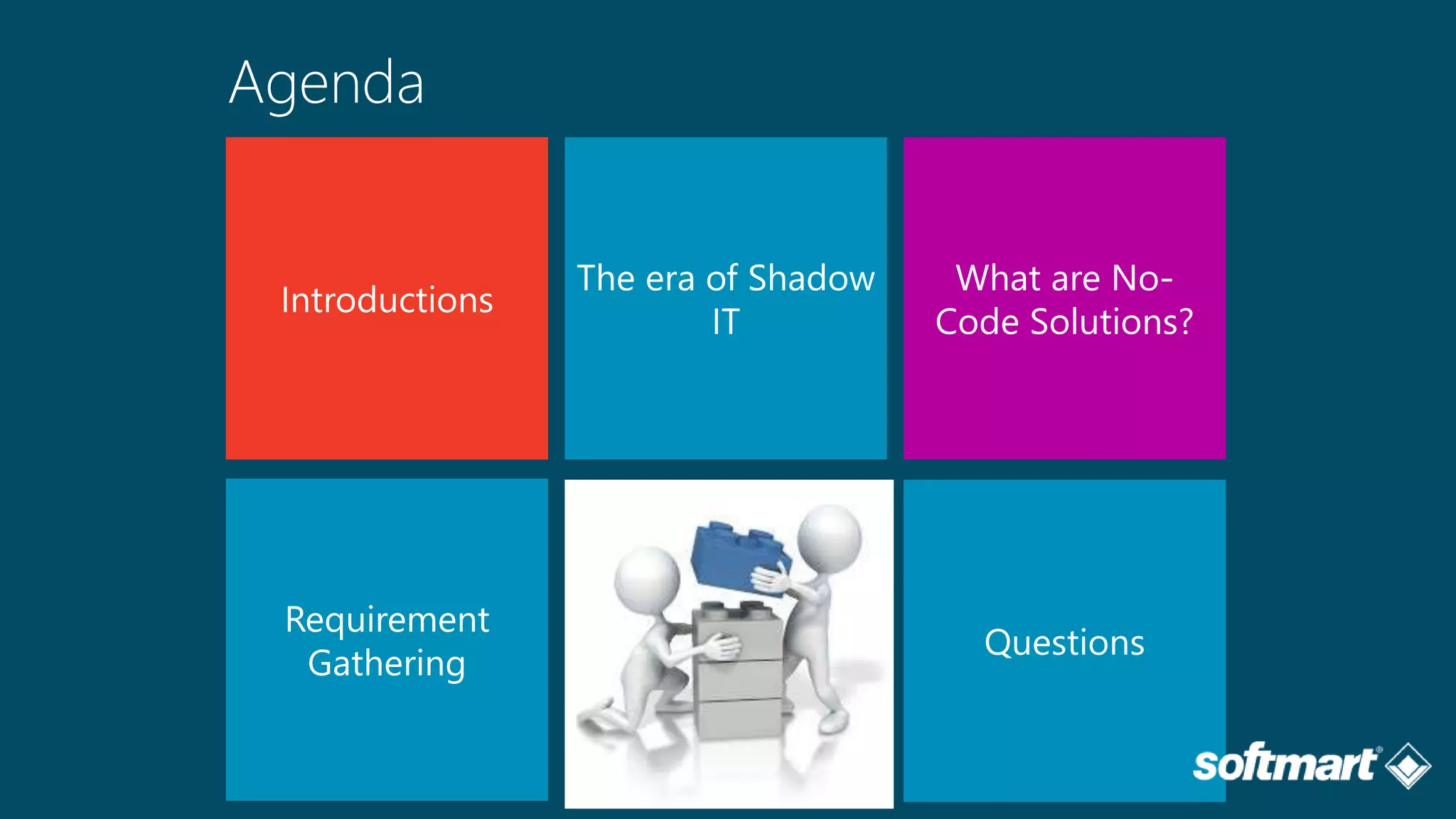 Agenda

Introductions

The era of Shadow IT

What are No-Code Solutions?

Requirement Gathering

Questions

softmart®